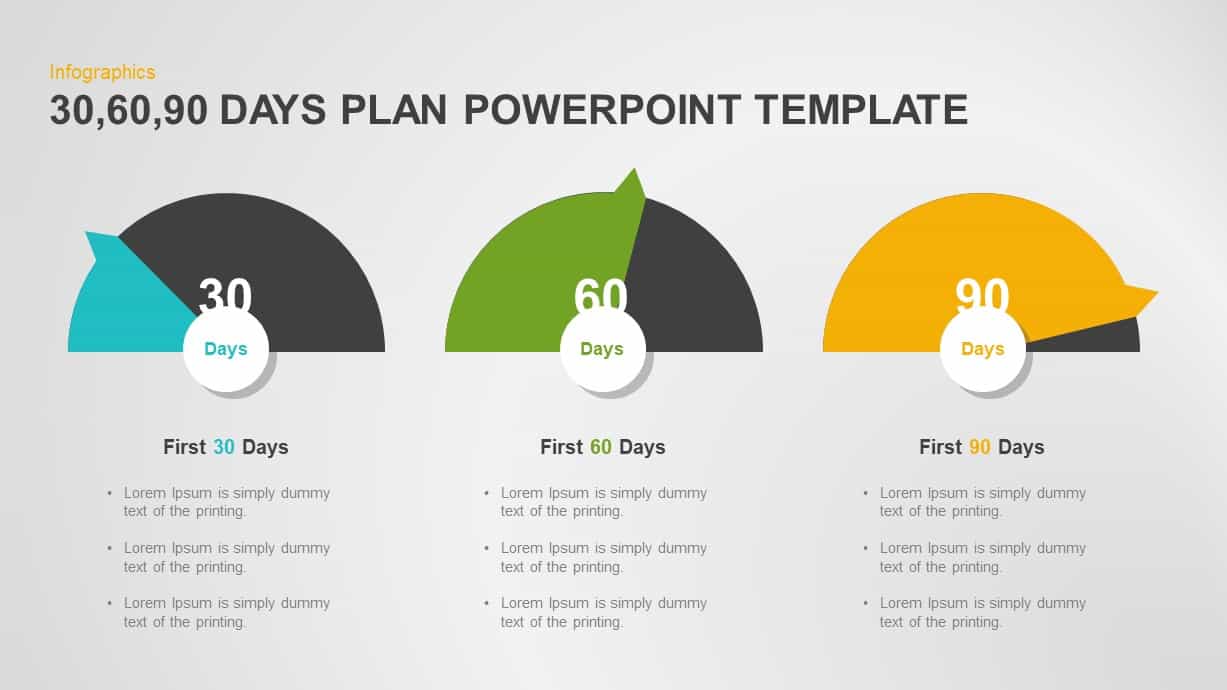 Infographics
30,60,90 DAYS PLAN POWERPOINT TEMPLATE

30
Days

First 30 Days

• Lorem Ipsum is simply dummy text of the printing.
• Lorem Ipsum is simply dummy text of the printing.
• Lorem Ipsum is simply dummy text of the printing.

60
Days

First 60 Days

• Lorem Ipsum is simply dummy text of the printing.
• Lorem Ipsum is simply dummy text of the printing.
• Lorem Ipsum is simply dummy text of the printing.

90
Days

First 90 Days

• Lorem Ipsum is simply dummy text of the printing.
• Lorem Ipsum is simply dummy text of the printing.
• Lorem Ipsum is simply dummy text of the printing.